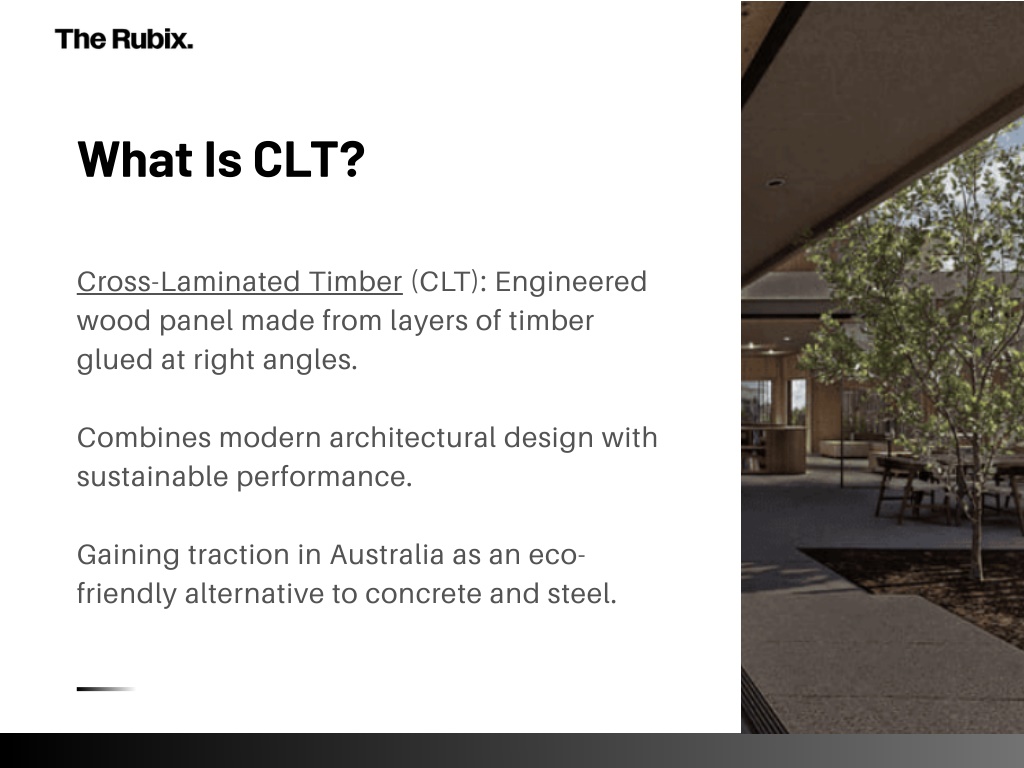 The Rubix.

What Is CLT?

Cross-Laminated Timber (CLT): Engineered wood panel made from layers of timber glued at right angles.

Combines modern architectural design with sustainable performance.

Gaining traction in Australia as an eco-friendly alternative to concrete and steel.